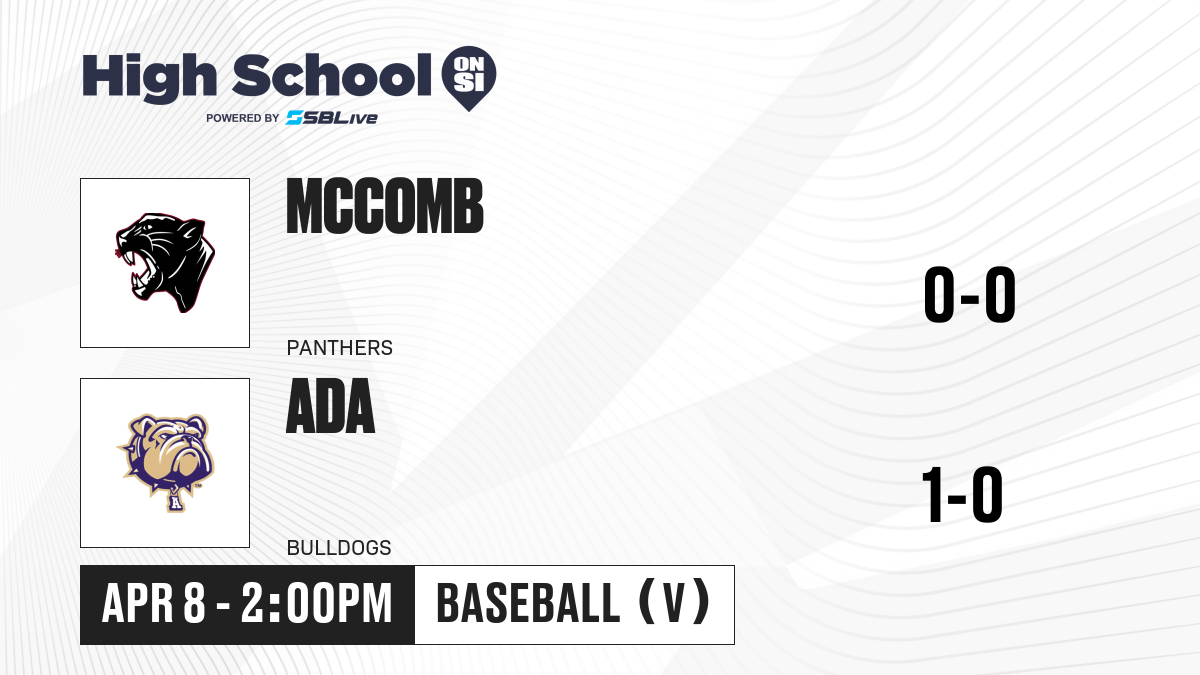 High School ON SI
POWERED BY SBLive

MCCOMB
PANTHERS
0-0

ADA
BULLDOGS
1-0

APR 8 - 2:00PM
BASEBALL (V)